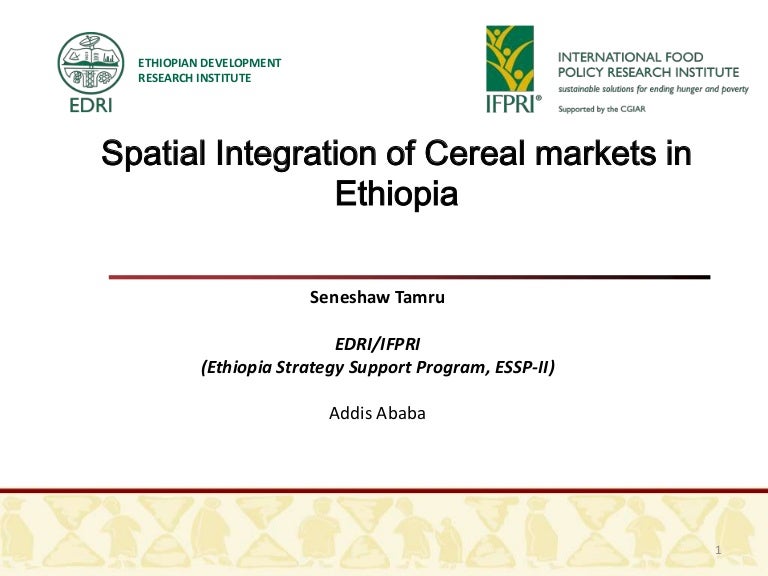 EDRI
ETHIOPIAN DEVELOPMENT RESEARCH INSTITUTE

IFPRI®
INTERNATIONAL FOOD POLICY RESEARCH INSTITUTE
sustainable solutions for ending hunger and poverty
Supported by the CGIAR

Spatial Integration of Cereal markets in Ethiopia

Seneshaw Tamru

EDRI/IFPRI
(Ethiopia Strategy Support Program, ESSP-II)

Addis Ababa

1